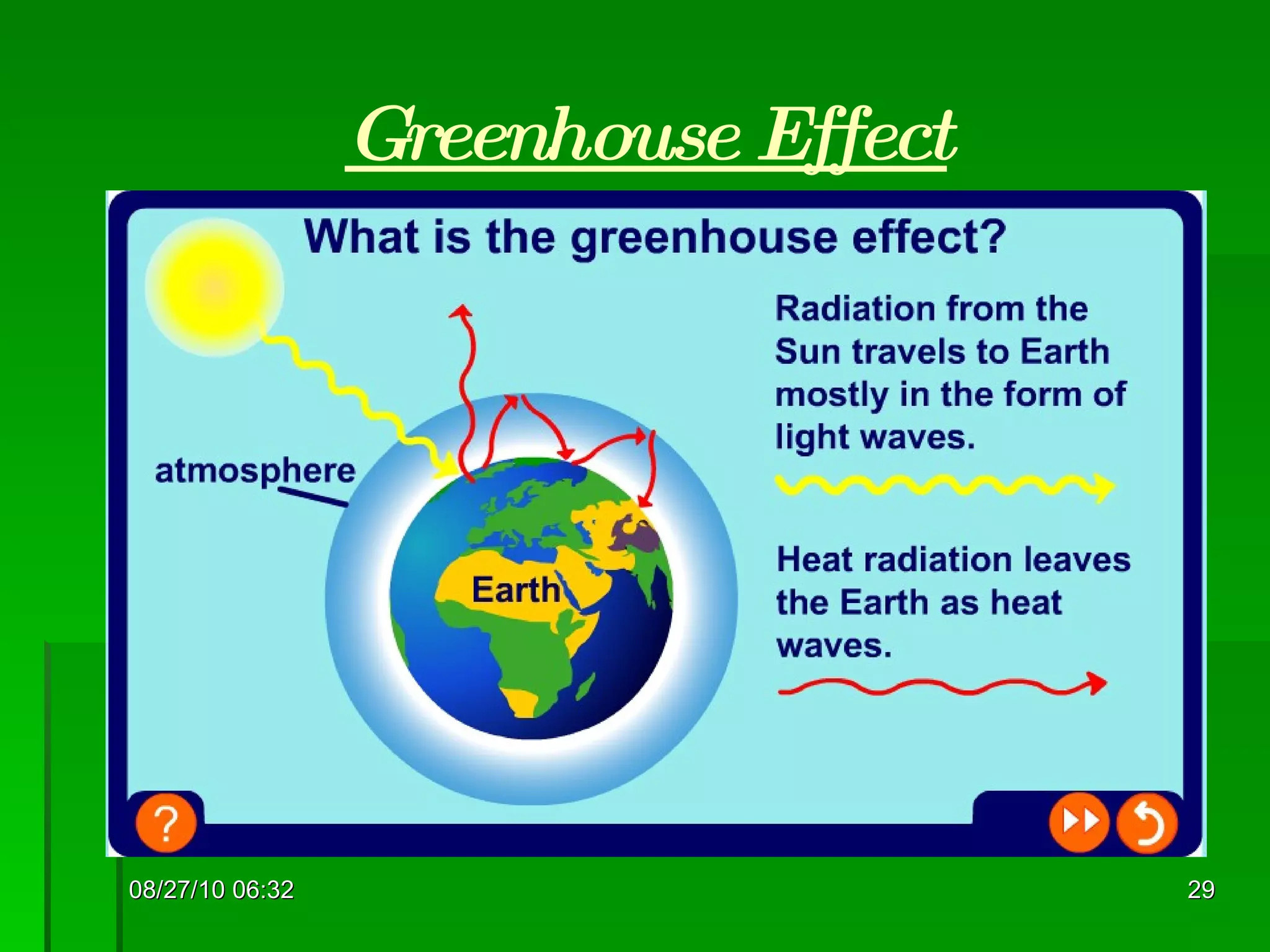 Greenhouse Effect

What is the greenhouse effect?

atmosphere

Earth

Radiation from the Sun travels to Earth mostly in the form of light waves.

Heat radiation leaves the Earth as heat waves.

?

08/27/10 06:32

29